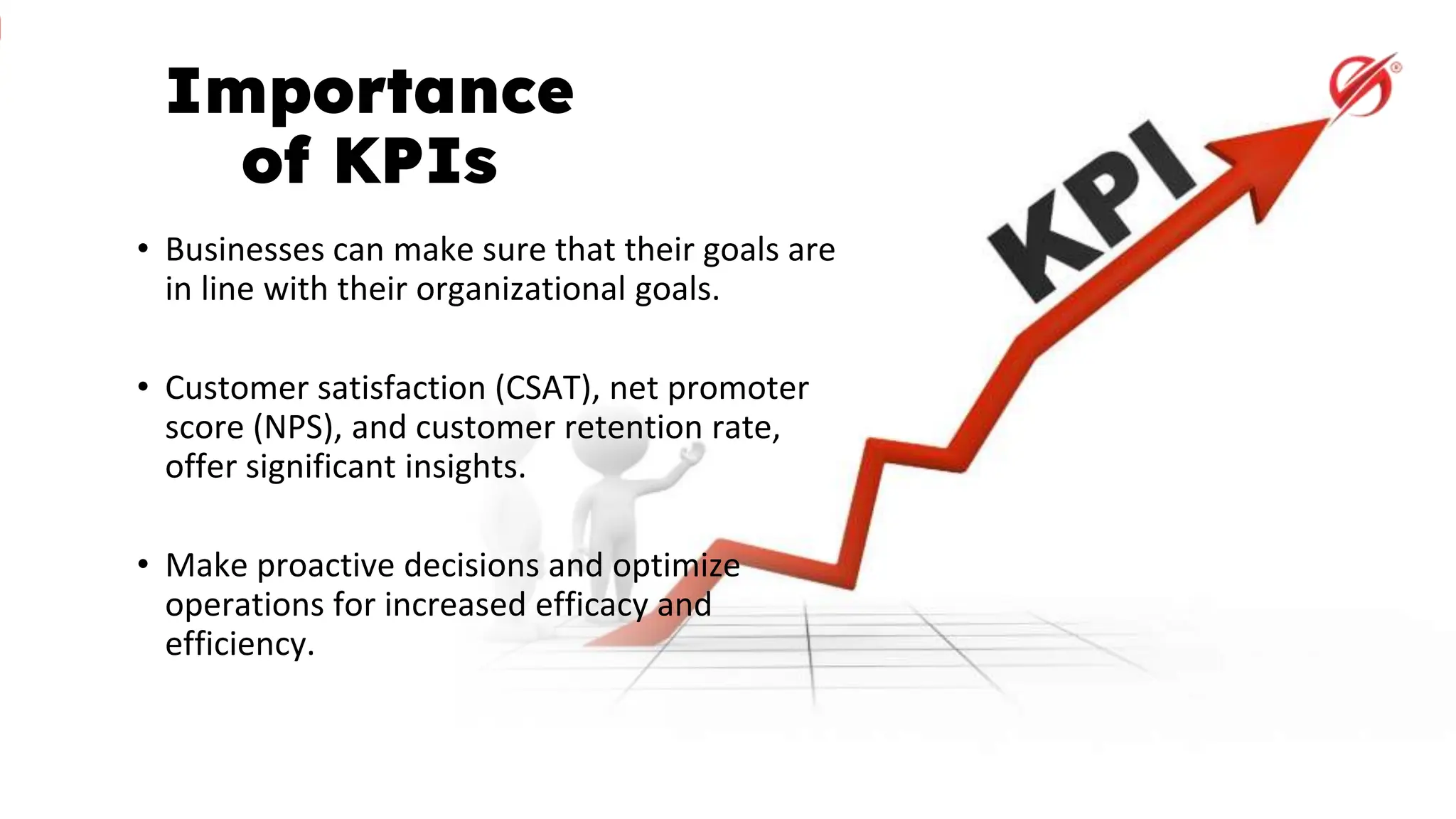 Importance of KPIs

• Businesses can make sure that their goals are in line with their organizational goals.

• Customer satisfaction (CSAT), net promoter score (NPS), and customer retention rate, offer significant insights.

• Make proactive decisions and optimize operations for increased efficacy and efficiency.

KPI